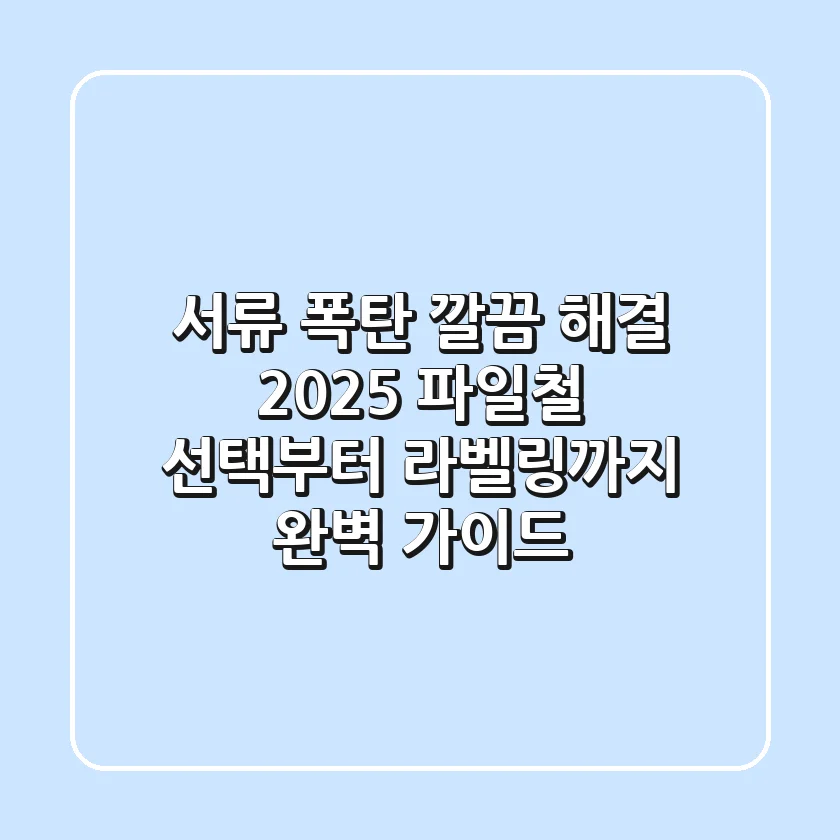 서류 폭탄 깔끔 해결
2025 파일철
선택부터 라벨링까지
완벽 가이드